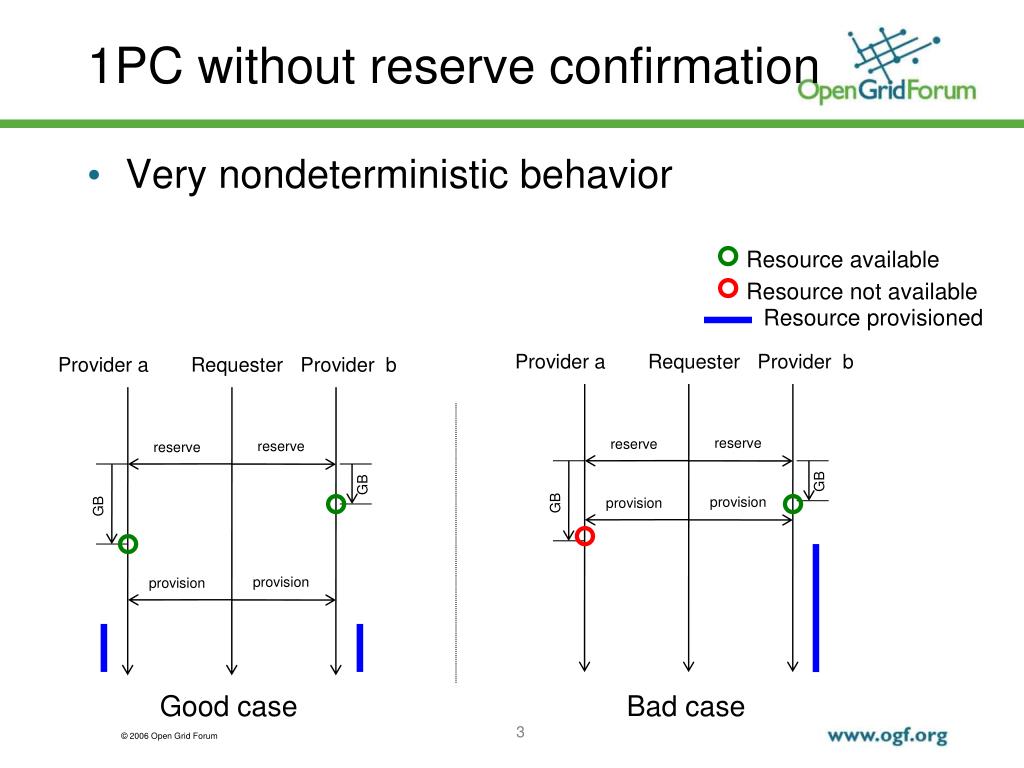 1PC without reserve confirmation

OpenGridForum

• Very nondeterministic behavior

Resource available
Resource not available
Resource provisioned

Provider a Requester Provider b

reserve reserve

GB

GB

provision provision

Good case

Provider a Requester Provider b

reserve reserve

GB

GB

provision provision

Bad case

© 2006 Open Grid Forum

3

www.ogf.org